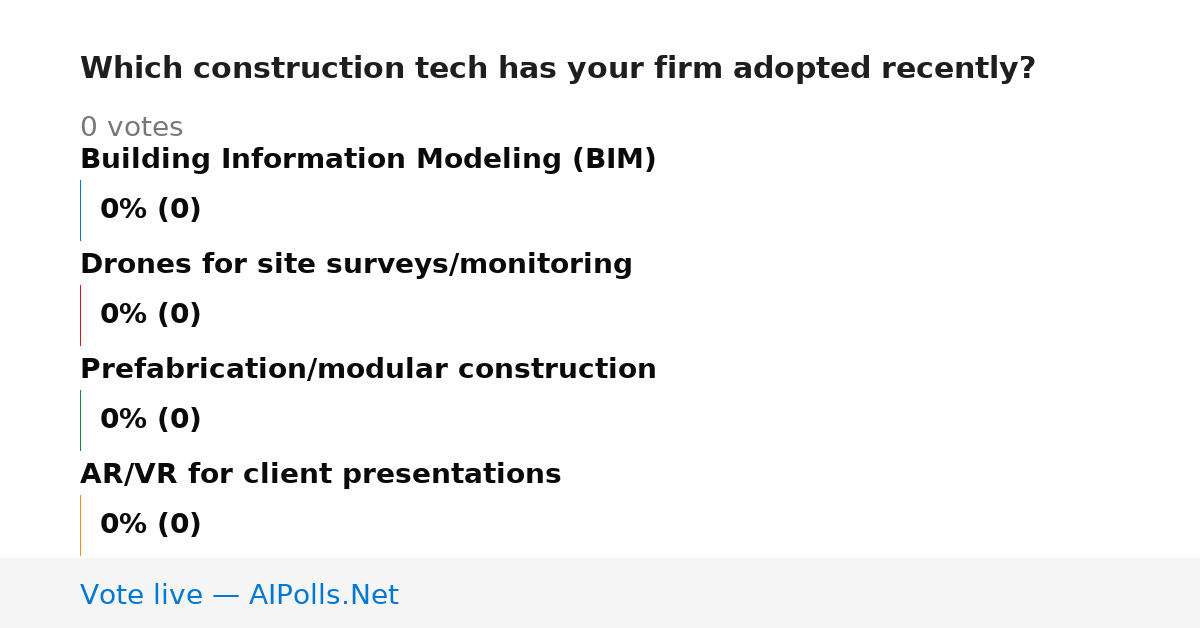 Which construction tech has your firm adopted recently?

0 votes

Building Information Modeling (BIM)

0% (0)

Drones for site surveys/monitoring

0% (0)

Prefabrication/modular construction

0% (0)

AR/VR for client presentations

0% (0)

Vote live — AIPolls.Net